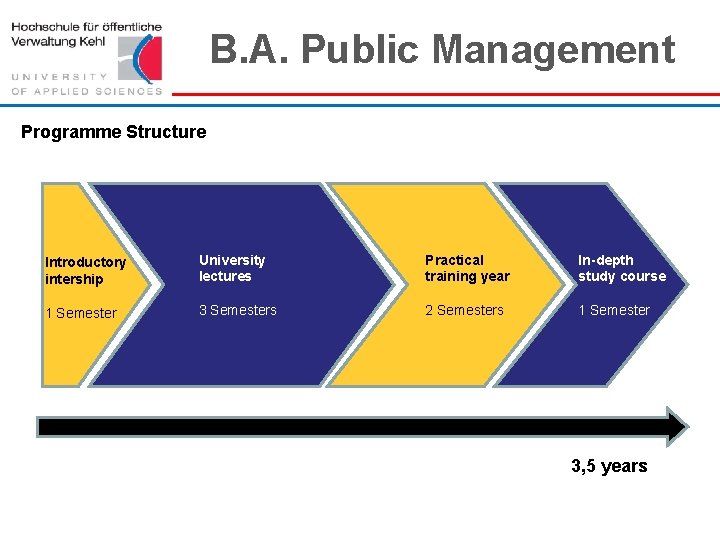 Hochschule für öffentliche Verwaltung Kehl

UNIVERSITY OF APPLIED SCIENCES

B.A. Public Management

Programme Structure

Introductory intership

1 Semester

University lectures

3 Semesters

Practical training year

2 Semesters

In-depth study course

1 Semester

3,5 years